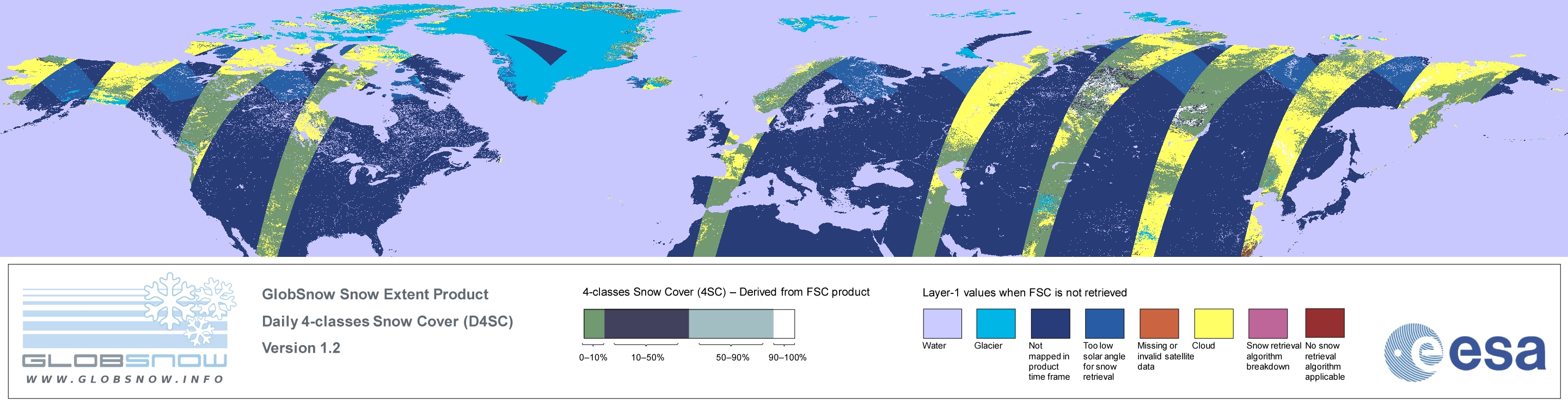 GLOBSNOW
WWW.GLOBSNOW.INFO

GlobSnow Snow Extent Product
Daily 4-classes Snow Cover (D4SC)
Version 1.2

4-classes Snow Cover (4SC) – Derived from FSC product

0–10%
10–50%
50–90%
90–100%

Layer-1 values when FSC is not retrieved

Water
Glacier
Not mapped in product time frame
Too low solar angle for snow retrieval
Missing or invalid satellite data
Cloud
Snow retrieval algorithm breakdown
No snow retrieval algorithm applicable

esa